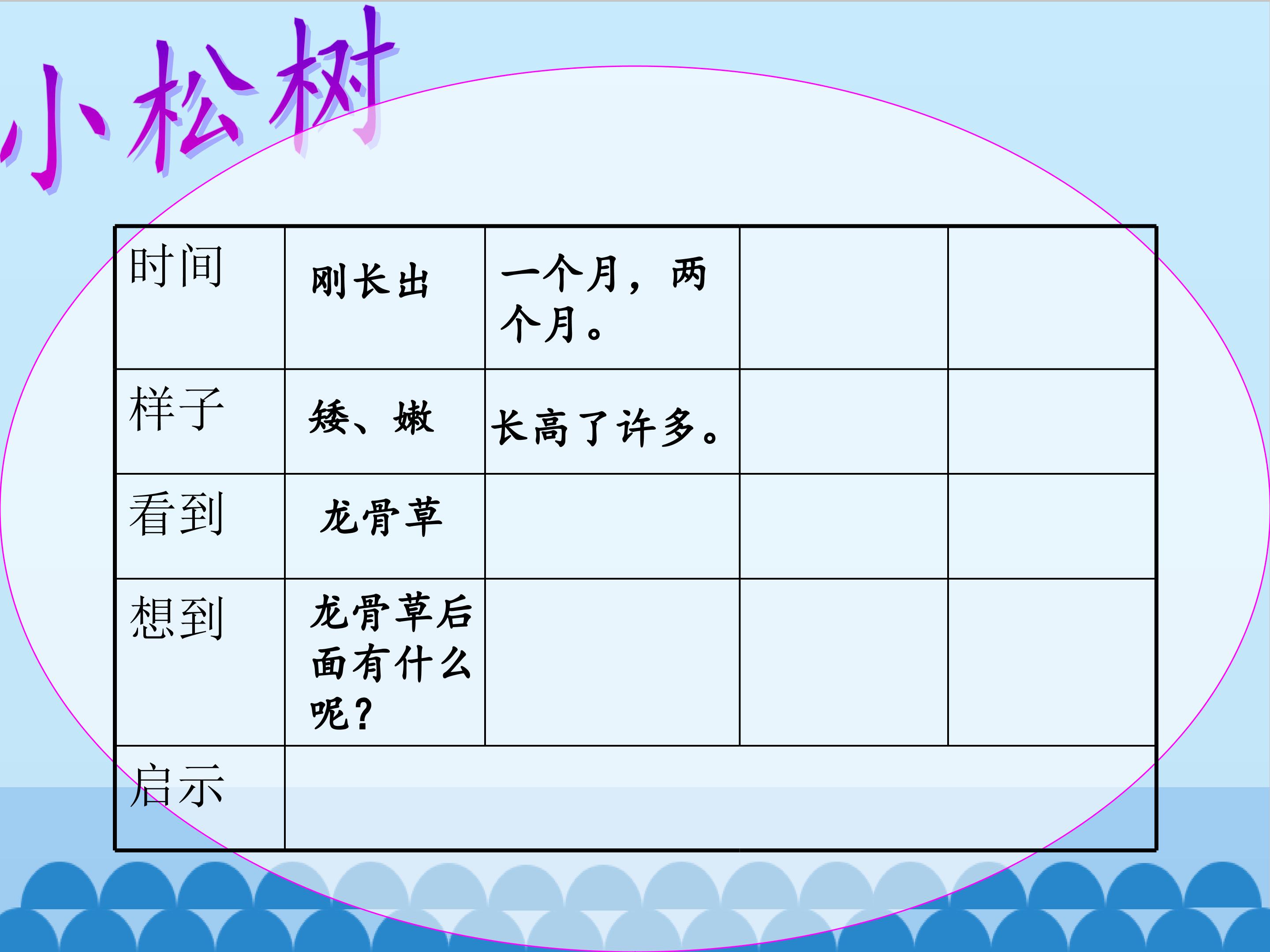 小松树

| 时间 | 刚长出 | 一个月，两个月。 | | |
|---|---|---|---|---|
| 样子 | 矮、嫩 | 长高了许多。 | | |
| 看到 | 龙骨草 | | | |
| 想到 | 龙骨草后面有什么呢？ | | | |
| 启示 | | | | |